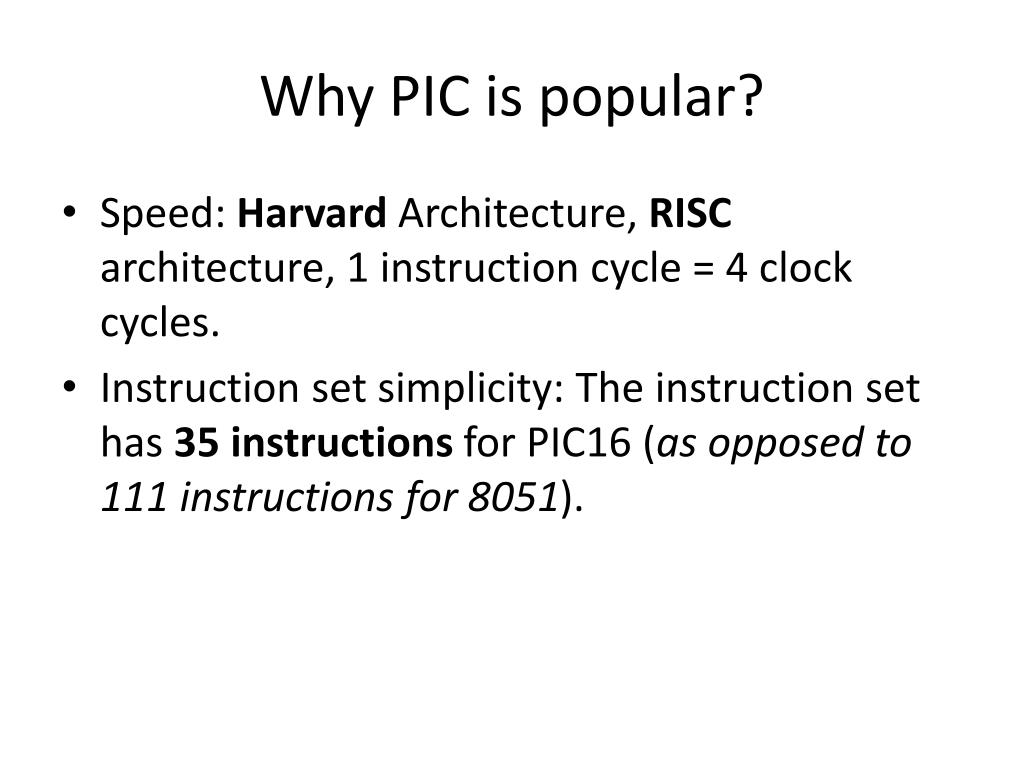 Why PIC is popular?

• Speed: Harvard Architecture, RISC architecture, 1 instruction cycle = 4 clock cycles.

• Instruction set simplicity: The instruction set has 35 instructions for PIC16 (as opposed to 111 instructions for 8051).